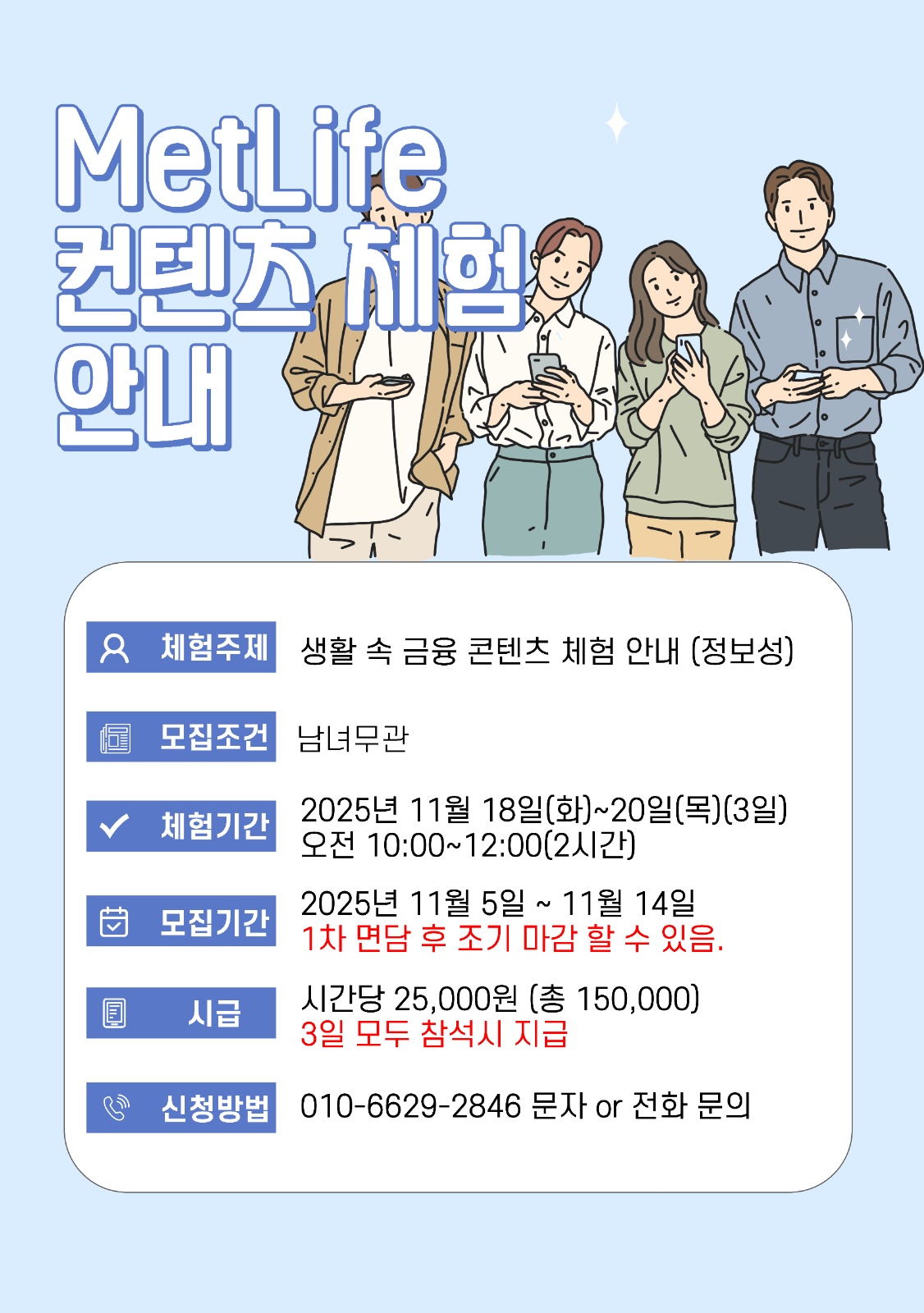 MetLife
컨텐츠 체험
안내

체험주제 생활 속 금융 콘텐츠 체험 안내 (정보성)

모집조건 남녀무관

체험기간 2025년 11월 18일(화)~20일(목)(3일)
오전 10:00~12:00(2시간)

모집기간 2025년 11월 5일 ~ 11월 14일
1차 면담 후 조기 마감 할 수 있음.

시급 시간당 25,000원 (총 150,000)
3일 모두 참석시 지급

신청방법 010-6629-2846 문자 or 전화 문의